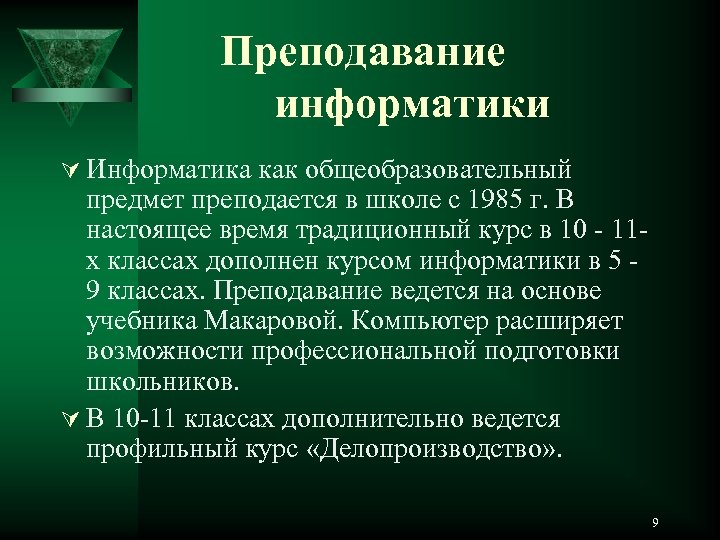 Преподавание информатики

Информатика как общеобразовательный предмет преподается в школе с 1985 г. В настоящее время традиционный курс в 10 - 11-х классах дополнен курсом информатики в 5 - 9 классах. Преподавание ведется на основе учебника Макаровой. Компьютер расширяет возможности профессиональной подготовки школьников.

В 10-11 классах дополнительно ведется профильный курс «Делопроизводство».

9